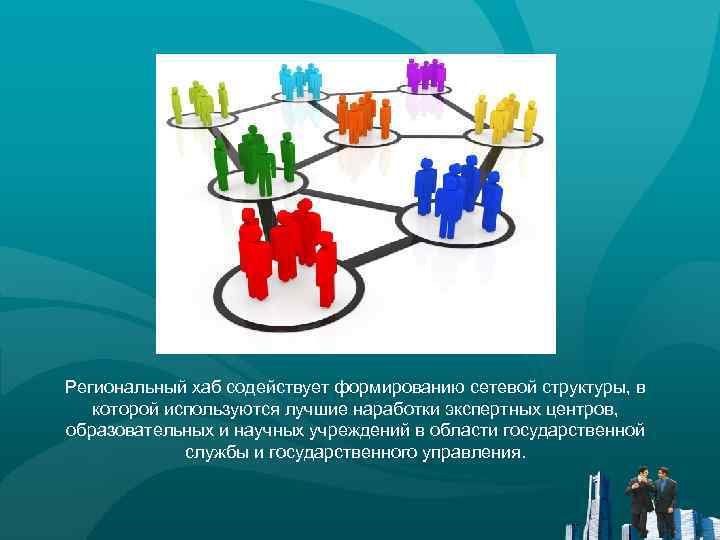 Региональный хаб содействует формированию сетевой структуры, в которой используются лучшие наработки экспертных центров, образовательных и научных учреждений в области государственной службы и государственного управления.